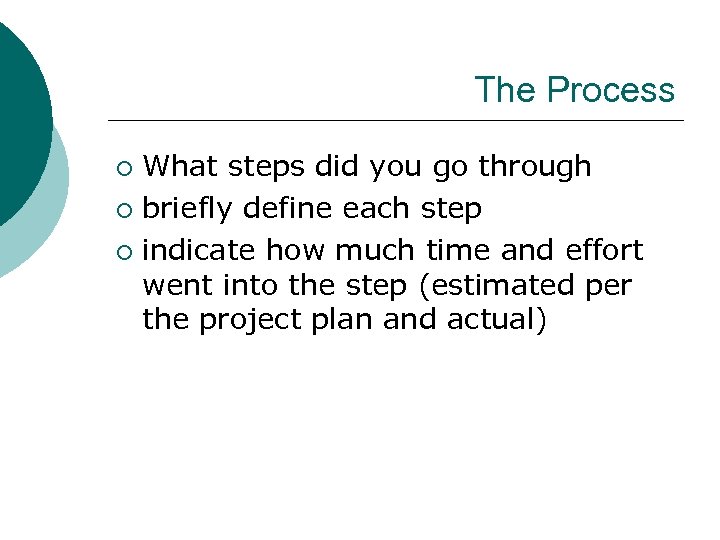 The Process

○ What steps did you go through
○ briefly define each step
○ indicate how much time and effort went into the step (estimated per the project plan and actual)